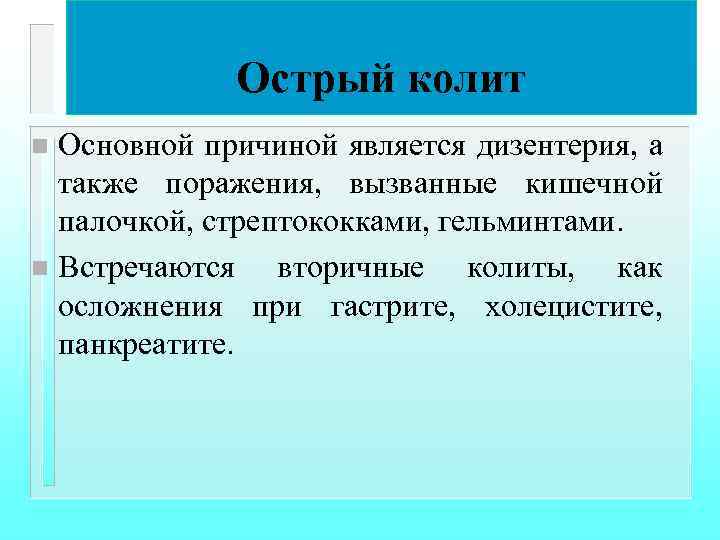 Острый колит

Основной причиной является дизентерия, а также поражения, вызванные кишечной палочкой, стрептококками, гельминтами.

Встречаются вторичные колиты, как осложнения при гастрите, холецистите, панкреатите.